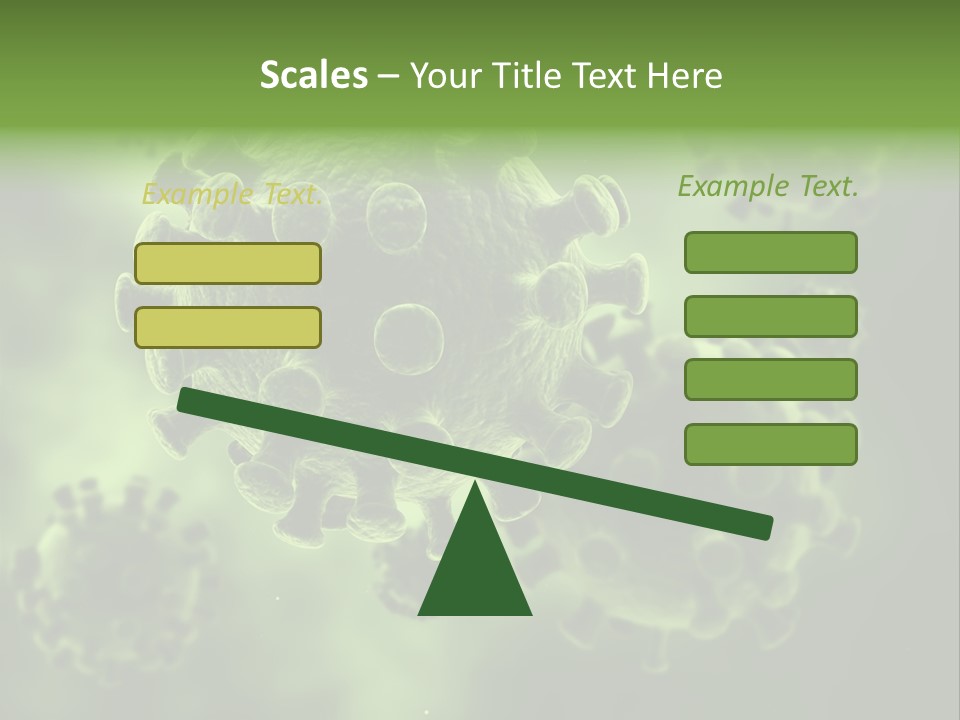 Scales – Your Title Text Here

Example Text.

Example Text.